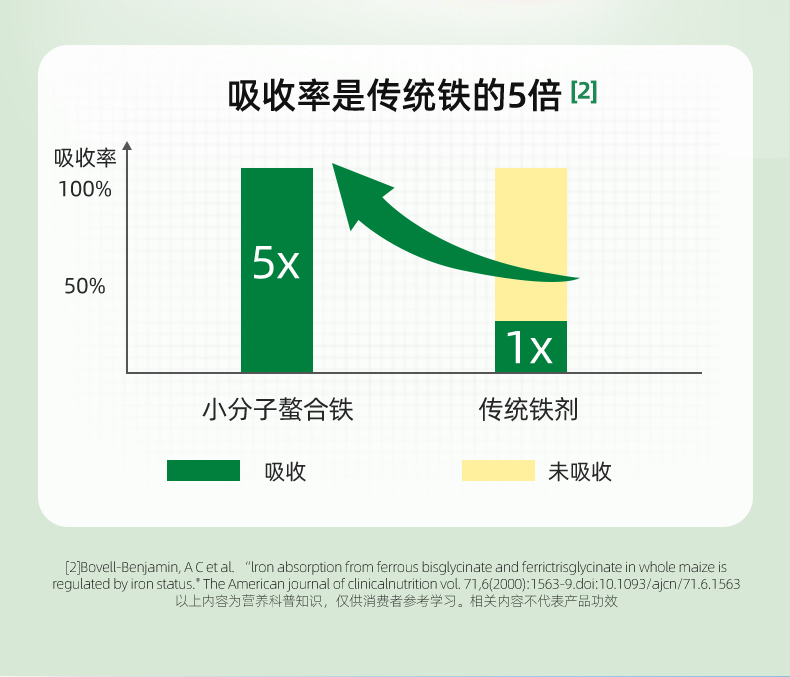 吸收率是传统铁的5倍 [2]

吸收率

100%

50%

5x

1x

小分子螯合铁

传统铁剂

吸收

未吸收

[2]Bovell-Benjamin, A C et al. "Iron absorption from ferrous bisglycinate and ferrictrisglycinate in whole maize is regulated by iron status." The American journal of clinicalnutrition vol. 71,6(2000):1563-9.doi:10.1093/ajcn/71.6.1563
以上内容为营养科普知识，仅供消费者参考学习。相关内容不代表产品功效